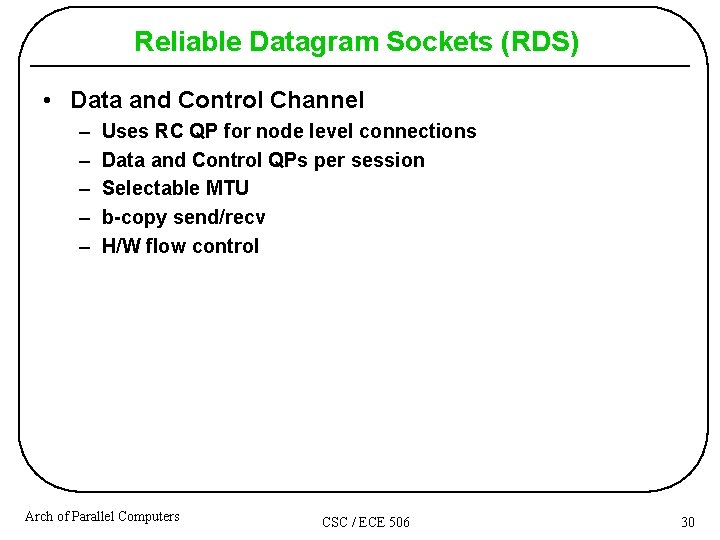 Reliable Datagram Sockets (RDS)

• Data and Control Channel
– Uses RC QP for node level connections
– Data and Control QPs per session
– Selectable MTU
– b-copy send/recv
– H/W flow control

Arch of Parallel Computers
CSC / ECE 506
30